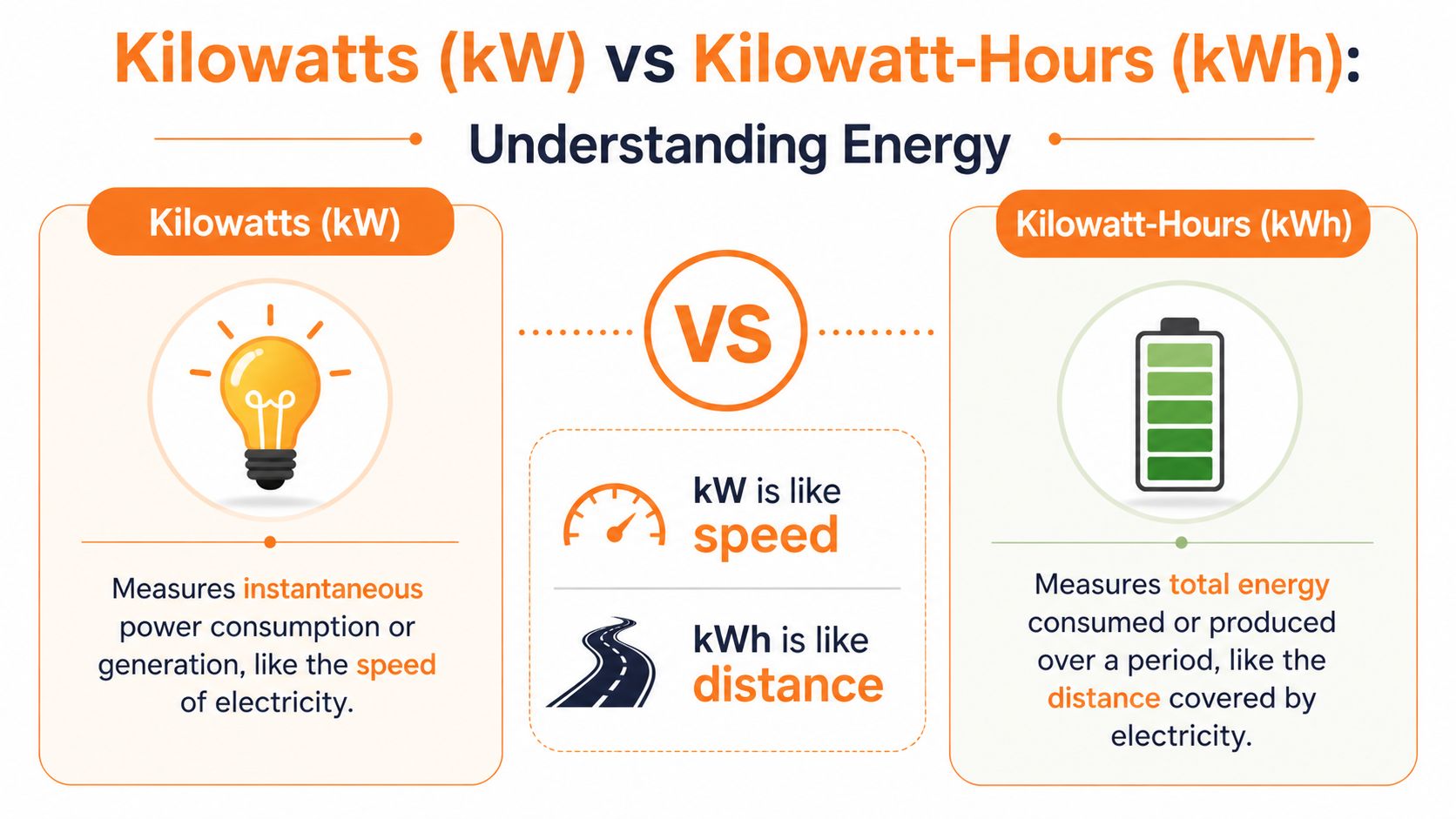 Kilowatts (kW) vs Kilowatt-Hours (kWh):

Understanding Energy

Kilowatts (kW)

Measures instantaneous power consumption or generation, like the speed of electricity.

VS

kW is like speed

kWh is like distance

Kilowatt-Hours (kWh)

Measures total energy consumed or produced over a period, like the distance covered by electricity.